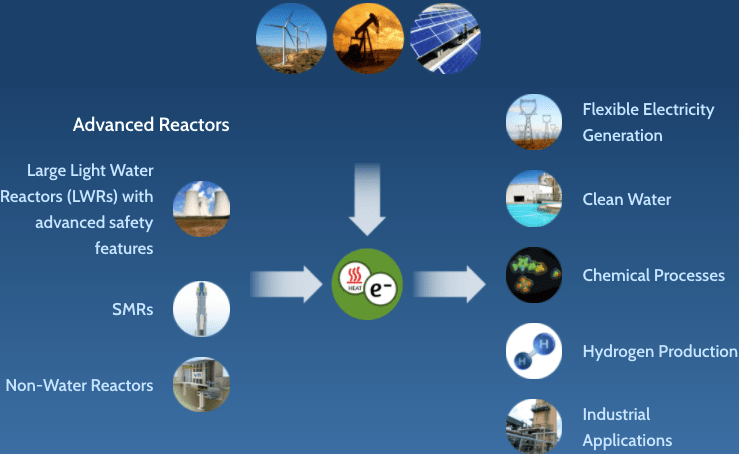 Advanced Reactors

Large Light Water Reactors (LWRs) with advanced safety features

SMRs

Non-Water Reactors

HEAT

$e^-$

Flexible Electricity Generation

Clean Water

Chemical Processes

H

H

Hydrogen Production

Industrial Applications